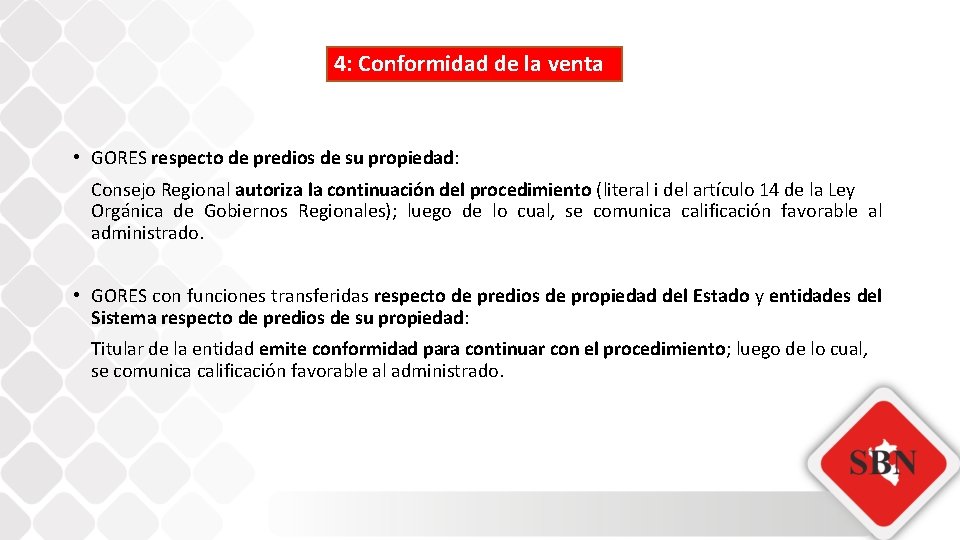 4: Conformidad de la venta

• GORES respecto de predios de su propiedad:

Consejo Regional autoriza la continuación del procedimiento (literal i del artículo 14 de la Ley Orgánica de Gobiernos Regionales); luego de lo cual, se comunica calificación favorable al administrado.

• GORES con funciones transferidas respecto de predios de propiedad del Estado y entidades del Sistema respecto de predios de su propiedad:

Titular de la entidad emite conformidad para continuar con el procedimiento; luego de lo cual, se comunica calificación favorable al administrado.

SBN